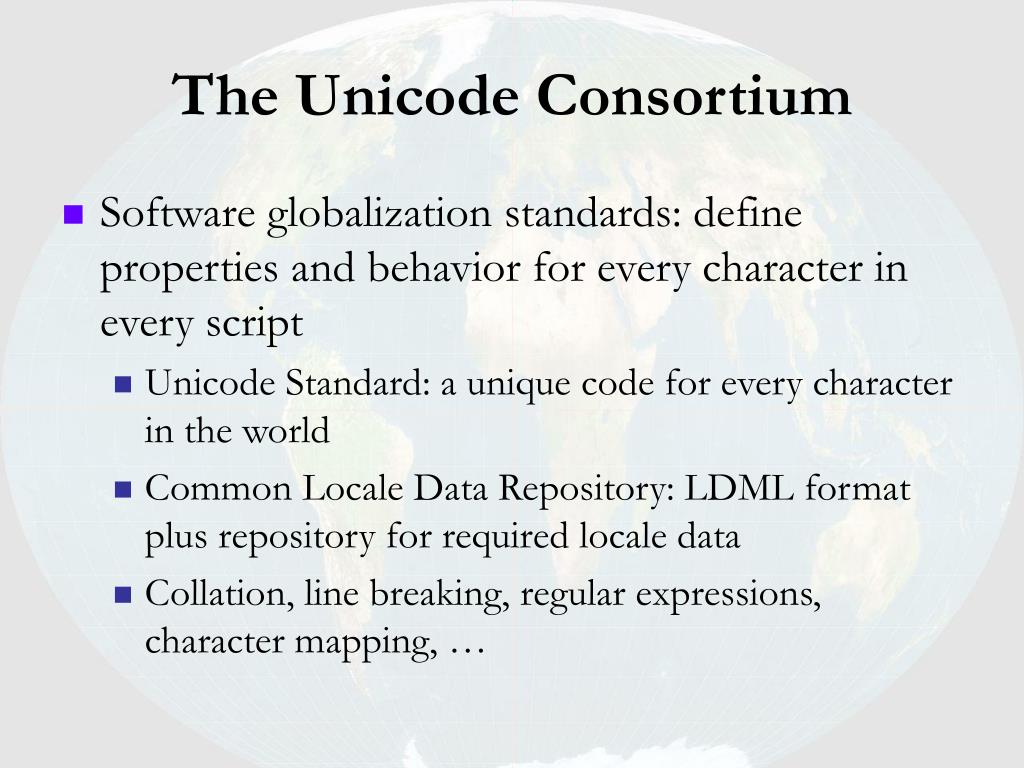 The Unicode Consortium

Software globalization standards: define properties and behavior for every character in every script

Unicode Standard: a unique code for every character in the world

Common Locale Data Repository: LDML format plus repository for required locale data

Collation, line breaking, regular expressions, character mapping, …